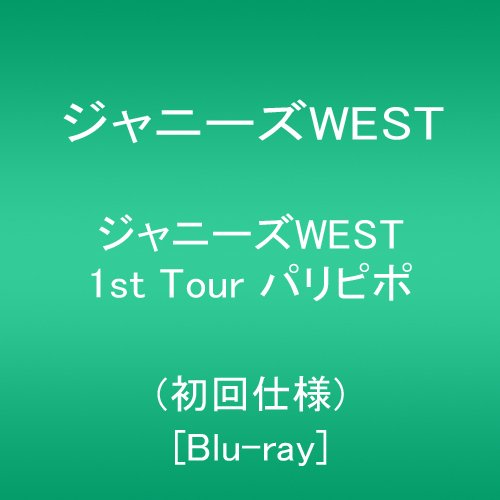 ジャニーズWEST

ジャニーズWEST
1st Tour パリピポ

(初回仕様)
[Blu-ray]